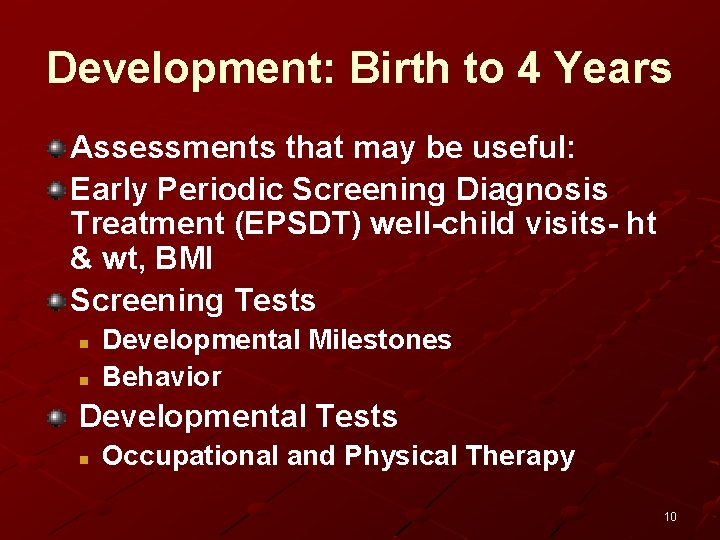 Development: Birth to 4 Years

Assessments that may be useful:

Early Periodic Screening Diagnosis Treatment (EPSDT) well-child visits- ht & wt, BMI

Screening Tests

Developmental Milestones

Behavior

Developmental Tests

Occupational and Physical Therapy

10